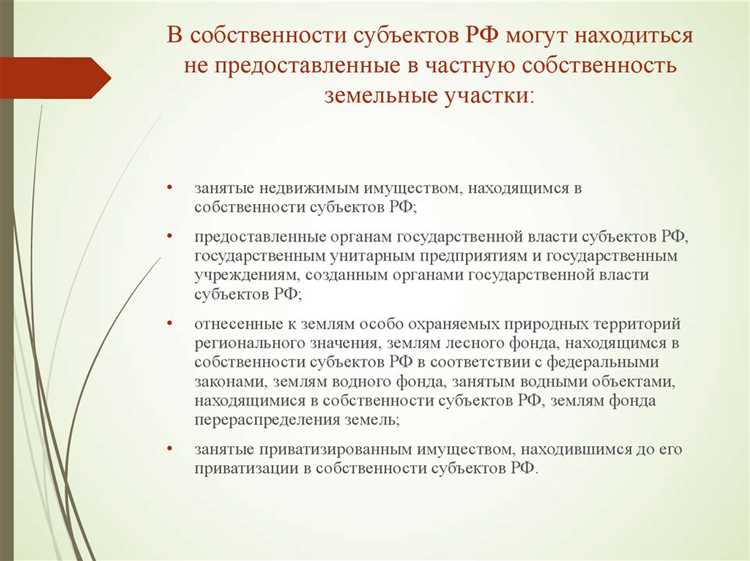 В собственности субъектов РФ могут находиться не предоставленные в частную собственность земельные участки:

• занятые недвижимым имуществом, находящимся в собственности субъектов РФ;

• предоставленные органам государственной власти субъектов РФ, государственным унитарным предприятиям и государственным учреждениям, созданным органами государственной власти субъектов РФ;

• отнесенные к землям особо охраняемых природных территорий регионального значения, землям лесного фонда, находящимся в собственности субъектов РФ в соответствии с федеральными законами, землям водного фонда, занятым водными объектами, находящимися в собственности субъектов РФ, землям фонда перераспределения земель;

• занятые приватизированным имуществом, находившимся до его приватизации в собственности субъектов РФ.